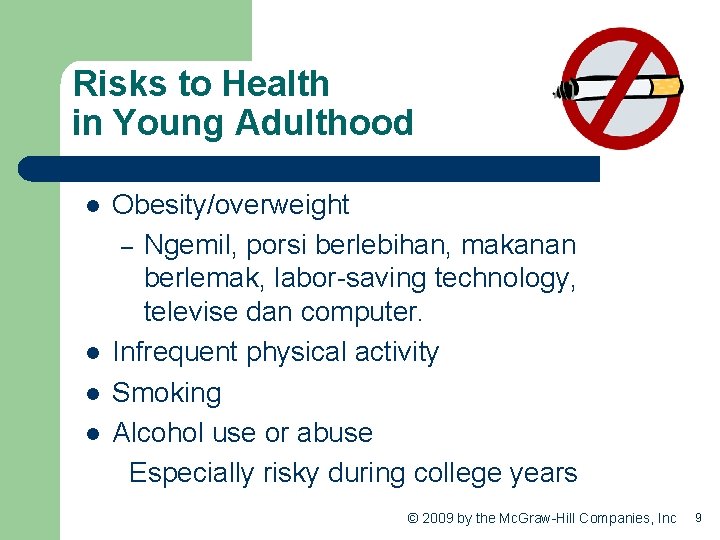 Risks to Health in Young Adulthood

- Obesity/overweight
  – Ngemil, porsi berlebihan, makanan berlemak, labor-saving technology, televise dan computer.
- Infrequent physical activity
- Smoking
- Alcohol use or abuse

Especially risky during college years

© 2009 by the McGraw-Hill Companies, Inc 9